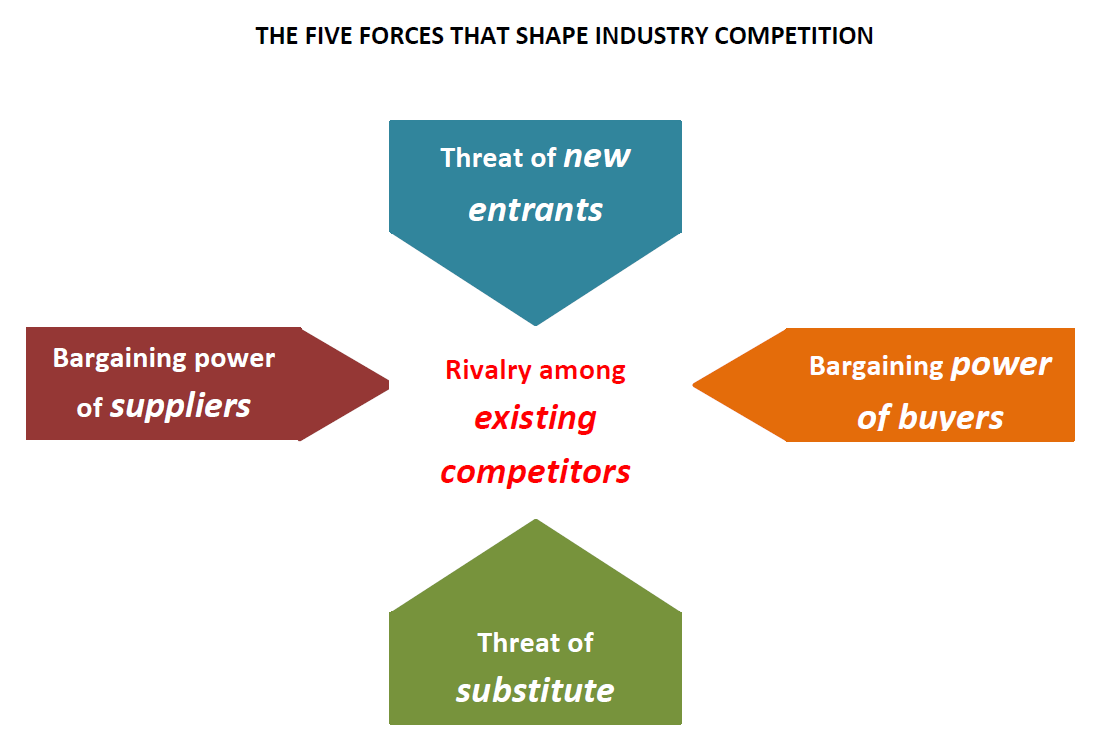 THE FIVE FORCES THAT SHAPE INDUSTRY COMPETITION

Threat of new entrants

Bargaining power of suppliers

Rivalry among existing competitors

Bargaining power of buyers

Threat of substitute